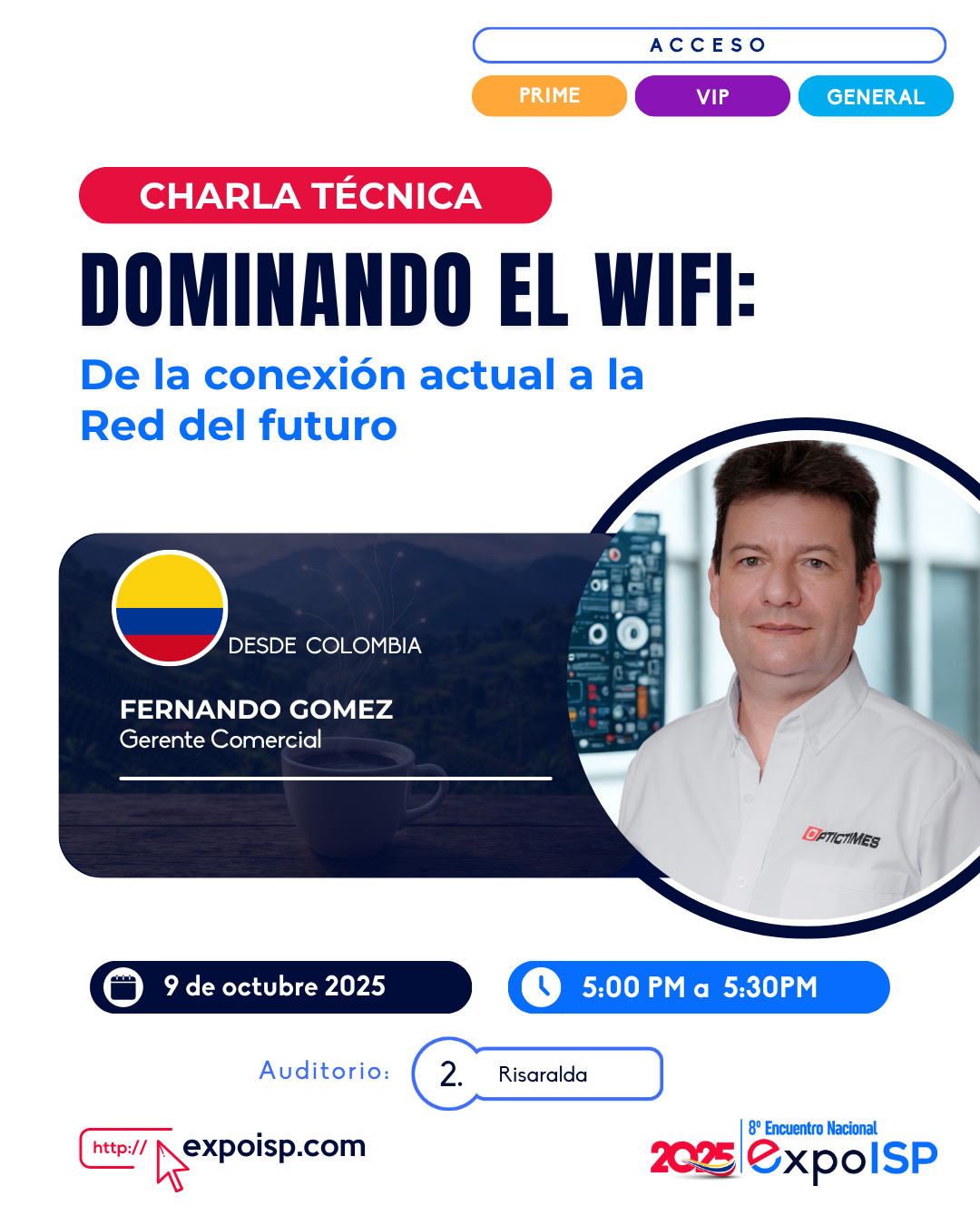 ACCESO

PRIME VIP GENERAL

CHARLA TÉCNICA

DOMINANDO EL WIFI:

De la conexión actual a la Red del futuro

DESDE COLOMBIA

FERNANDO GOMEZ
Gerente Comercial

OPTICTIMES

9 de octubre 2025

5:00 PM a 5:30PM

Auditorio: 2. Risaralda

http:// expoisp.com

2025 8° Encuentro Nacional expoISP